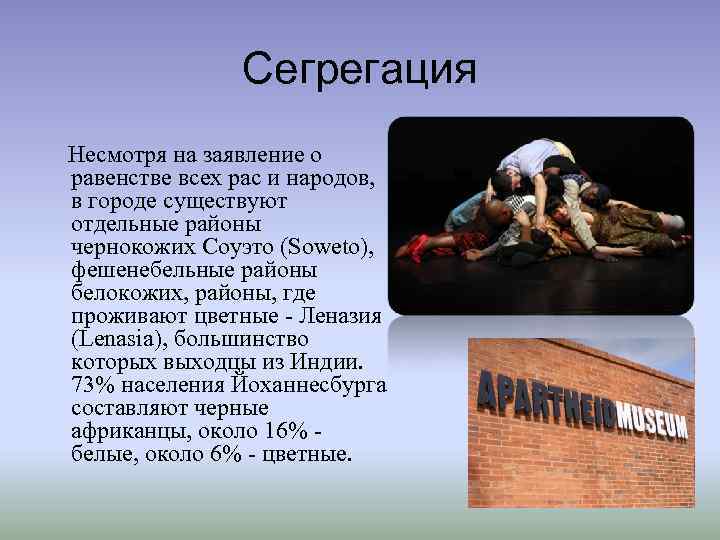 Сегрегация

Несмотря на заявление о равенстве всех рас и народов, в городе существуют отдельные районы чернокожих Соуэто (Soweto), фешенебельные районы белокожих, районы, где проживают цветные - Леназия (Lenasia), большинство которых выходцы из Индии. 73% населения Йоханнесбурга составляют черные африканцы, около 16% - белые, около 6% - цветные.

APARTHEID MUSEUM